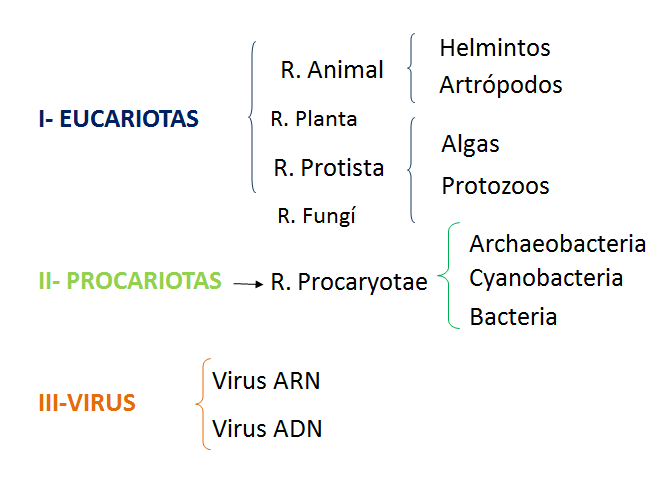 I- EUCARIOTAS

R. Animal

Helmintos
Artrópodos

R. Planta

R. Protista

Algas
Protozoos

R. Fungí

II- PROCARIOTAS → R. Procaryotae

Archaeobacteria
Cyanobacteria
Bacteria

III-VIRUS

Virus ARN
Virus ADN